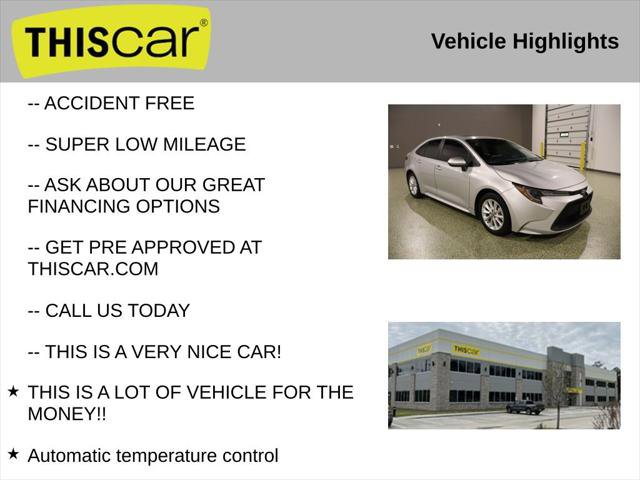 THIScar®

Vehicle Highlights

-- ACCIDENT FREE

-- SUPER LOW MILEAGE

-- ASK ABOUT OUR GREAT FINANCING OPTIONS

-- GET PRE APPROVED AT THISCAR.COM

-- CALL US TODAY

-- THIS IS A VERY NICE CAR!

★ THIS IS A LOT OF VEHICLE FOR THE MONEY!!

★ Automatic temperature control

THIScar

THIScar